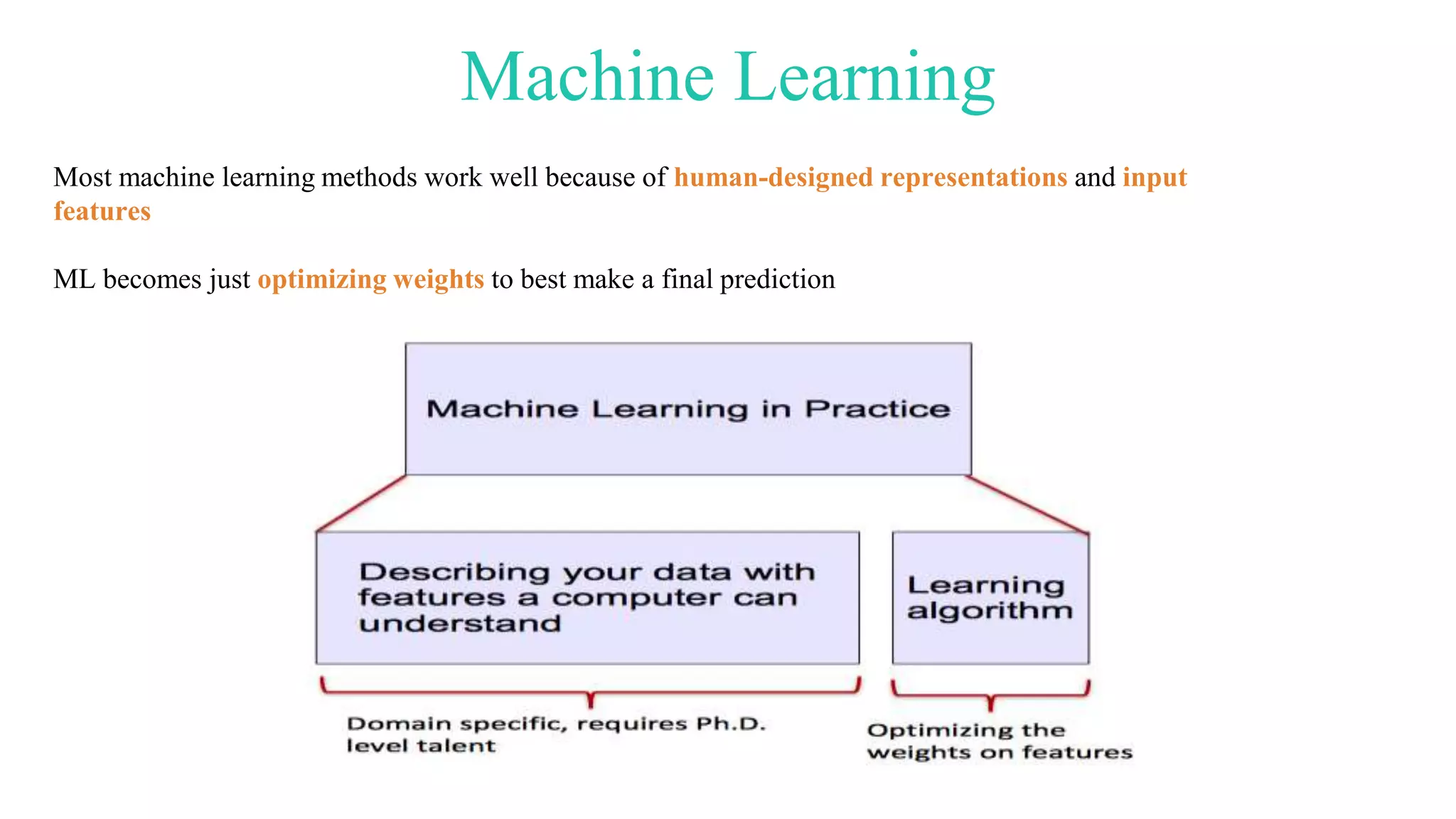 Machine Learning

Most machine learning methods work well because of human-designed representations and input features

ML becomes just optimizing weights to best make a final prediction

Machine Learning in Practice

Describing your data with features a computer can understand

Learning algorithm

Domain specific, requires Ph.D. level talent

Optimizing the weights on features